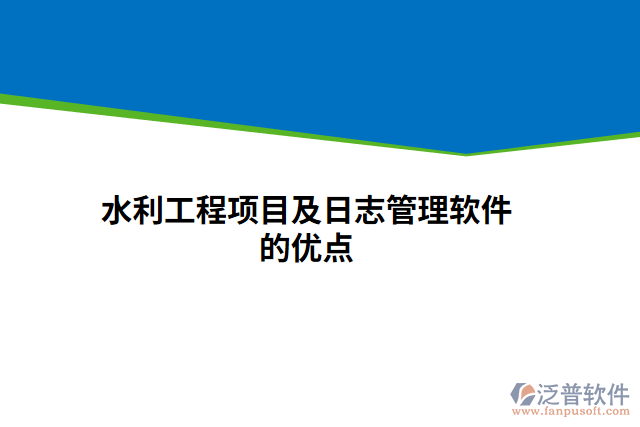 水利工程项目及日志管理软件的优点

泛普软件
www.fanpusoft.com